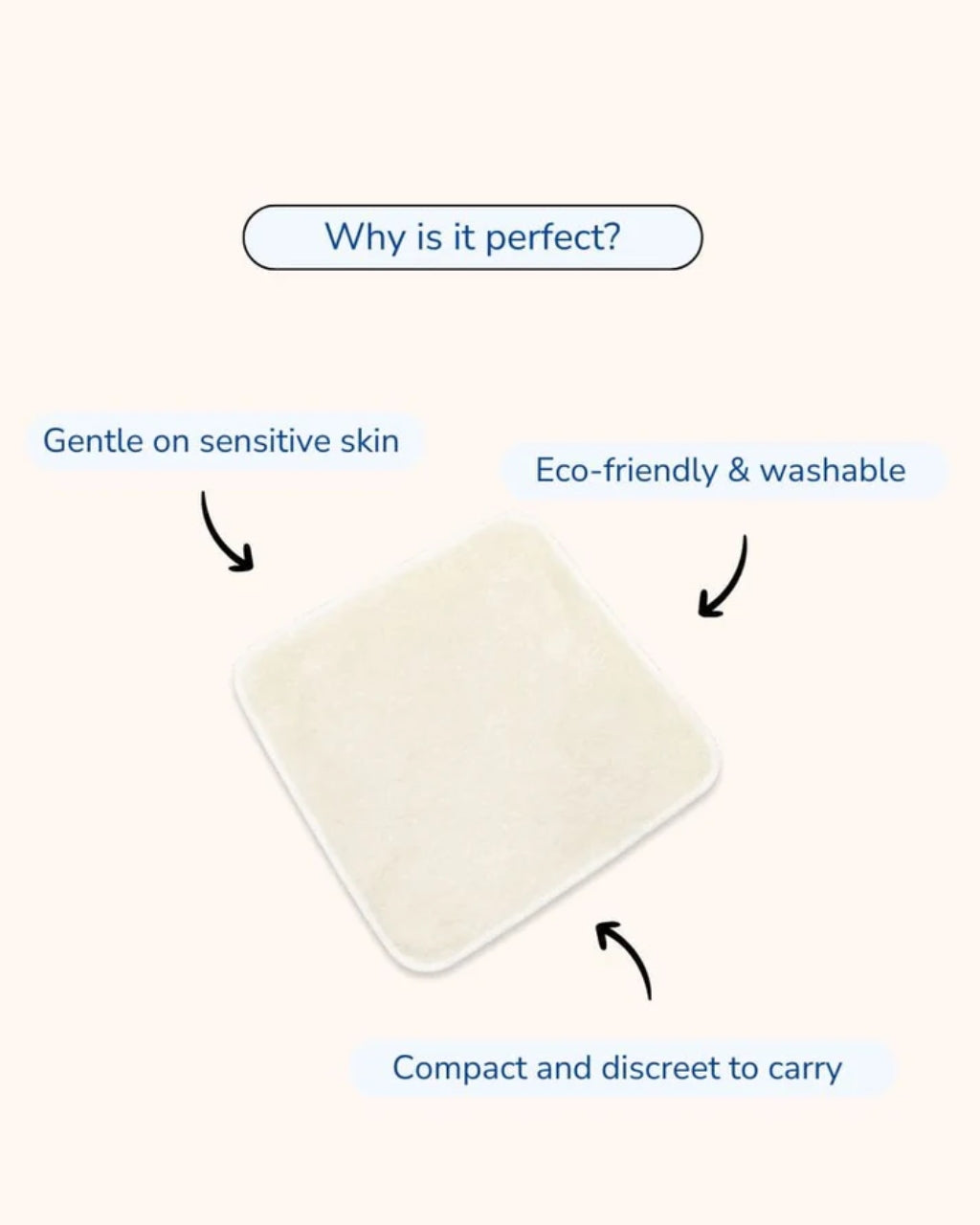 Why is it perfect?

Gentle on sensitive skin

Eco-friendly & washable

Compact and discreet to carry